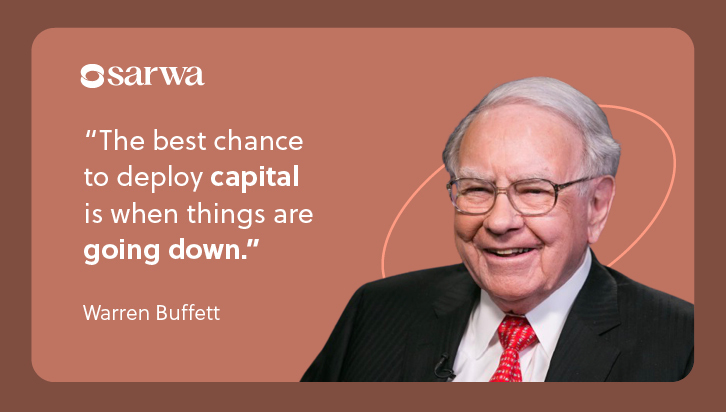 sarwa

“The best chance to deploy capital is when things are going down.”

Warren Buffett